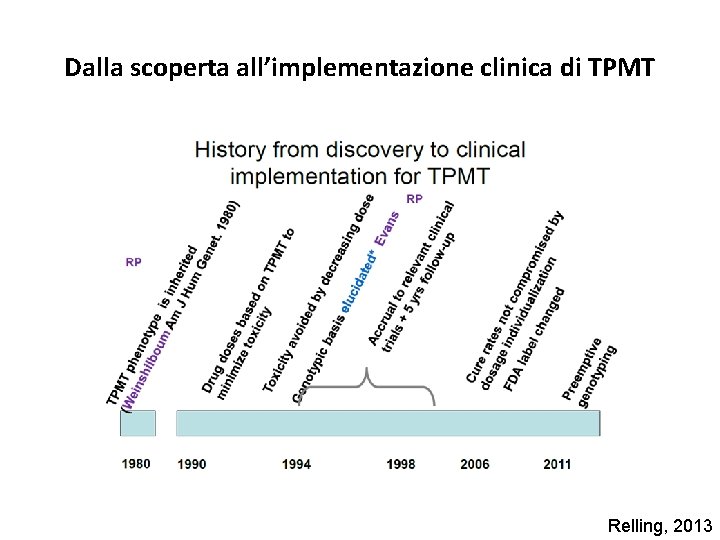 Dalla scoperta all'implementazione clinica di TPMT

History from discovery to clinical implementation for TPMT

RP

TPMT phenotype is inherited (Weinshilboum Am J Hum Genet. 1980)

Drug doses based on TPMT to minimize toxicity

Toxicity avoided by decreasing dose

Genotypic basis elucidated* Evans

RP

Accrual to relevant clinical trials + 5 yrs follow-up

Cure rates not compromised by dosage individualization

FDA label changed

Preemptive genotyping

1980 1990 1994 1998 2006 2011

Relling, 2013